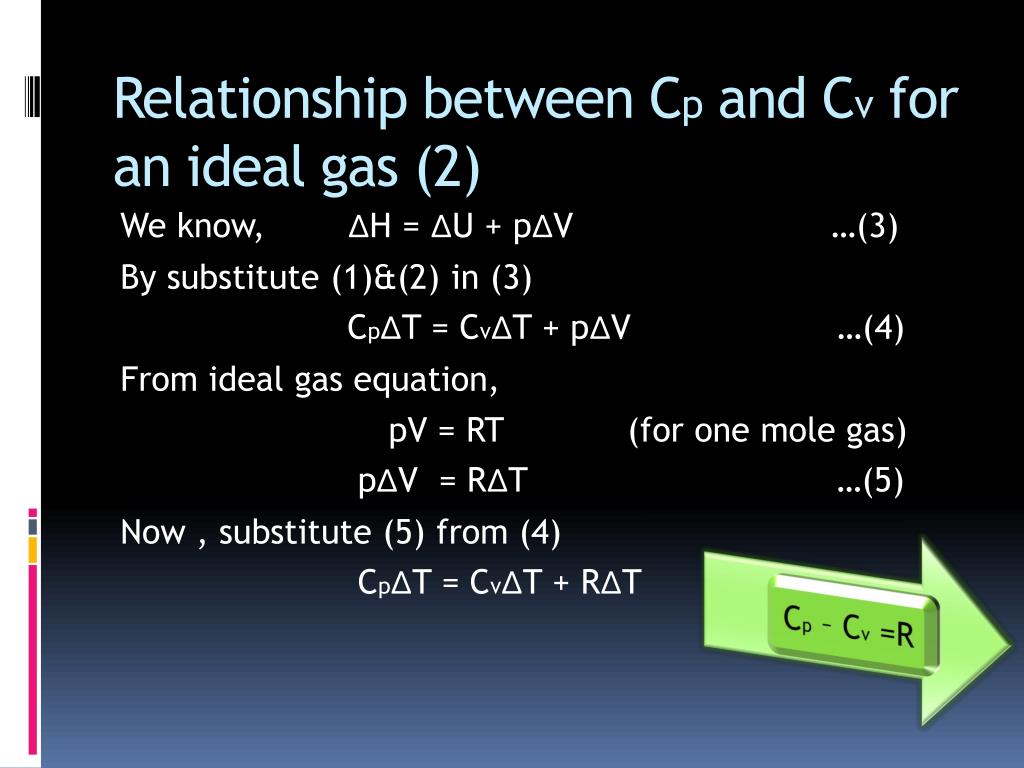 Relationship between $C_p$ and $C_v$ for an ideal gas (2)

We know, $\Delta H = \Delta U + p\Delta V$ …(3)

By substitute (1)&(2) in (3)

$C_p\Delta T = C_v\Delta T + p\Delta V$ …(4)

From ideal gas equation,

$pV = RT$ (for one mole gas)

$p\Delta V = R\Delta T$ …(5)

Now , substitute (5) from (4)

$C_p\Delta T = C_v\Delta T + R\Delta T$

$C_p - C_v = R$